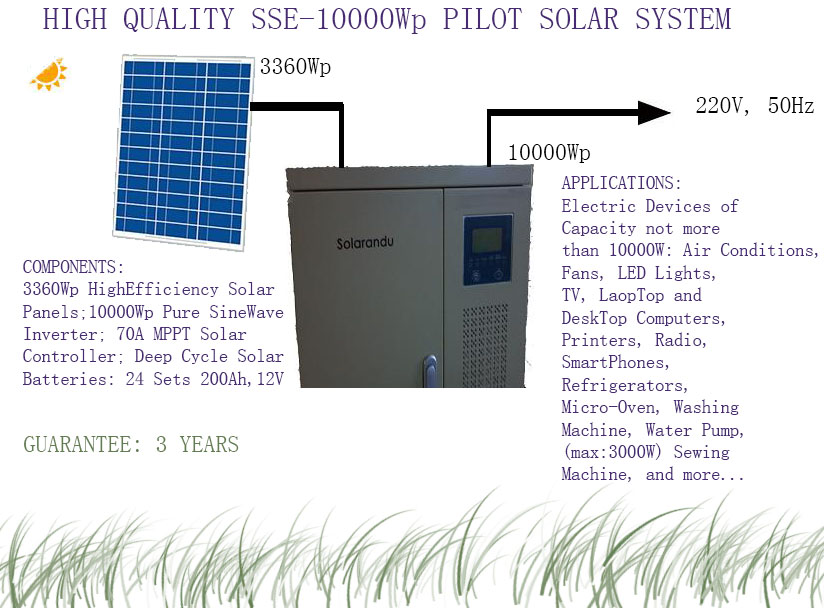 HIGH QUALITY SSE-10000Wp PILOT SOLAR SYSTEM

3360Wp

220V, 50Hz

10000Wp

Solarandu

COMPONENTS:
3360Wp HighEfficiency Solar Panels;10000Wp Pure SineWave Inverter; 70A MPPT Solar Controller; Deep Cycle Solar Batteries: 24 Sets 200Ah,12V

GUARANTEE: 3 YEARS

APPLICATIONS:
Electric Devices of Capacity not more than 10000W: Air Conditions, Fans, LED Lights, TV, LaopTop and DeskTop Computers, Printers, Radio, SmartPhones, Refrigerators, Micro-Oven, Washing Machine, Water Pump, (max:3000W) Sewing Machine, and more...